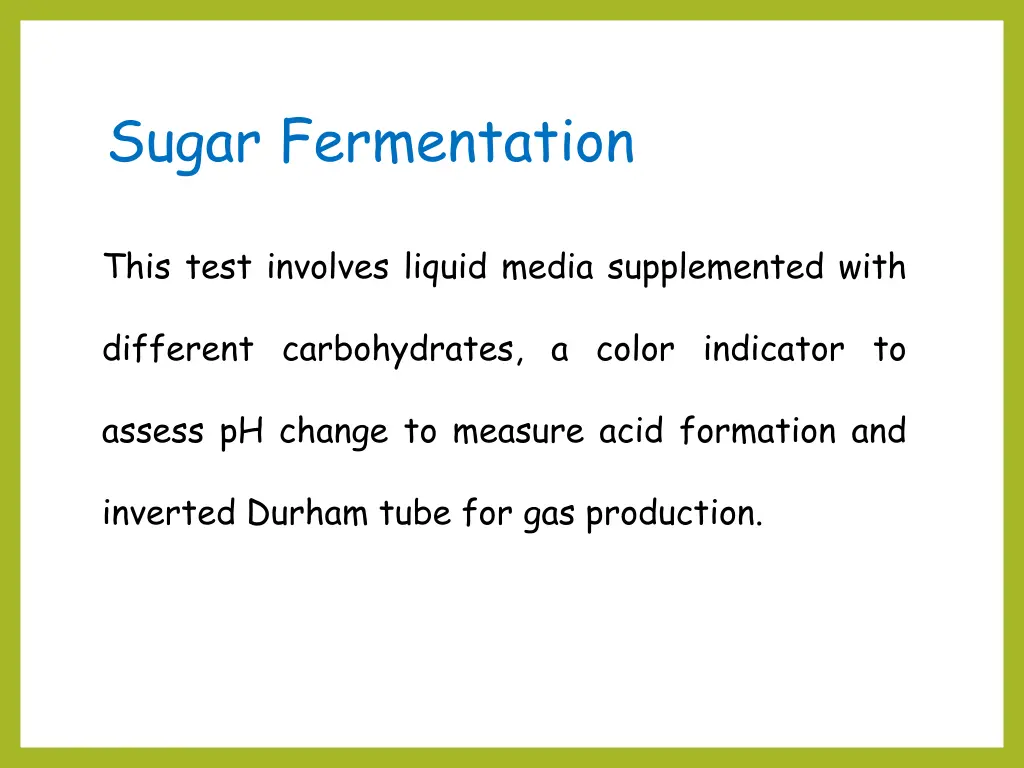 Sugar Fermentation

This test involves liquid media supplemented with different carbohydrates, a color indicator to assess pH change to measure acid formation and inverted Durham tube for gas production.